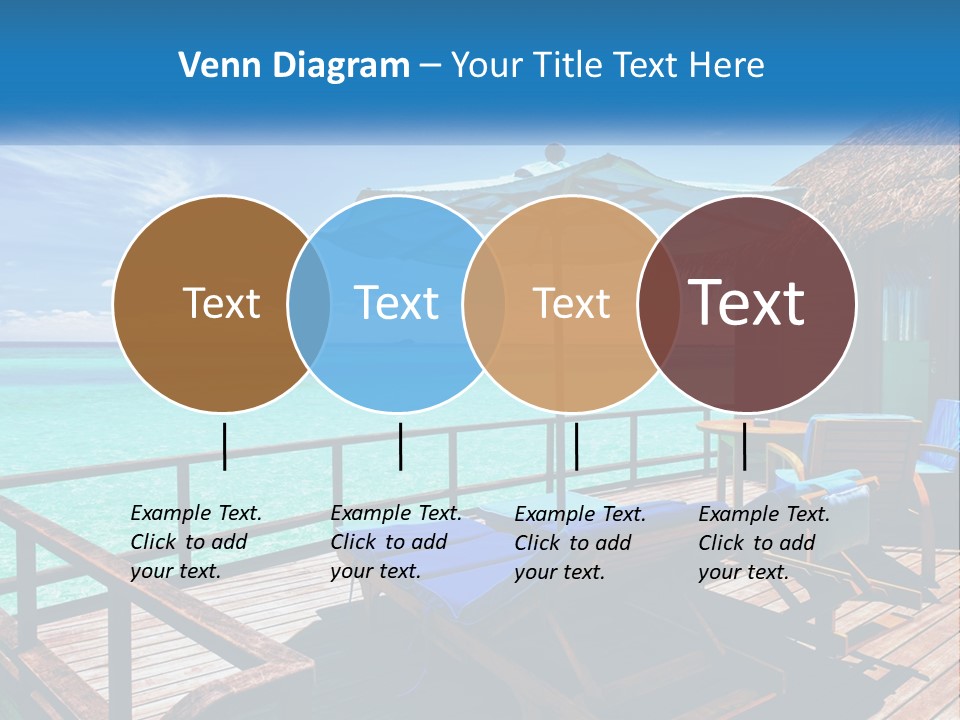 Venn Diagram – Your Title Text Here

Text

Text

Text

Text

Example Text. Click to add your text.

Example Text. Click to add your text.

Example Text. Click to add your text.

Example Text. Click to add your text.